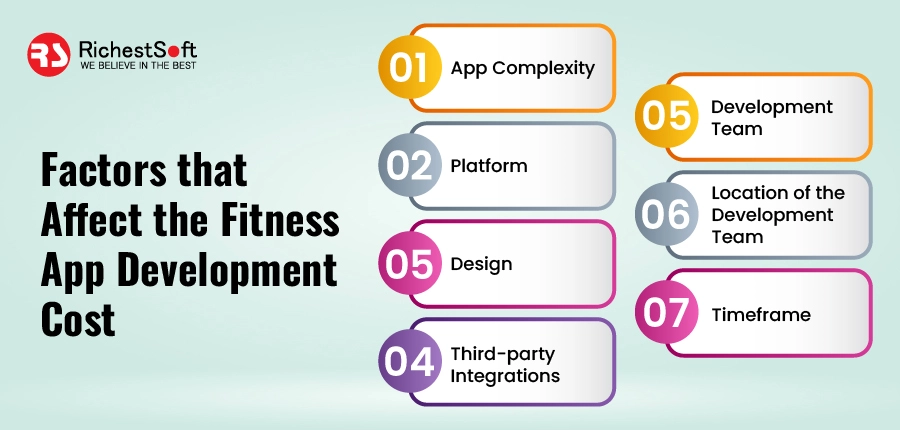 RS RichestSoft
WE BELIEVE IN THE BEST

Factors that Affect the Fitness App Development Cost

01 App Complexity

02 Platform

05 Design

04 Third-party Integrations

05 Development Team

06 Location of the Development Team

07 Timeframe